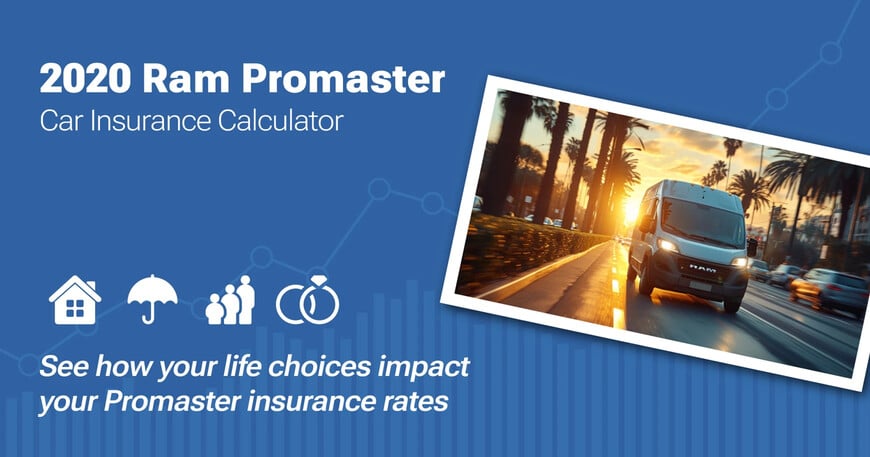 2020 Ram Promaster
Car Insurance Calculator

RAM

See how your life choices impact your Promaster insurance rates